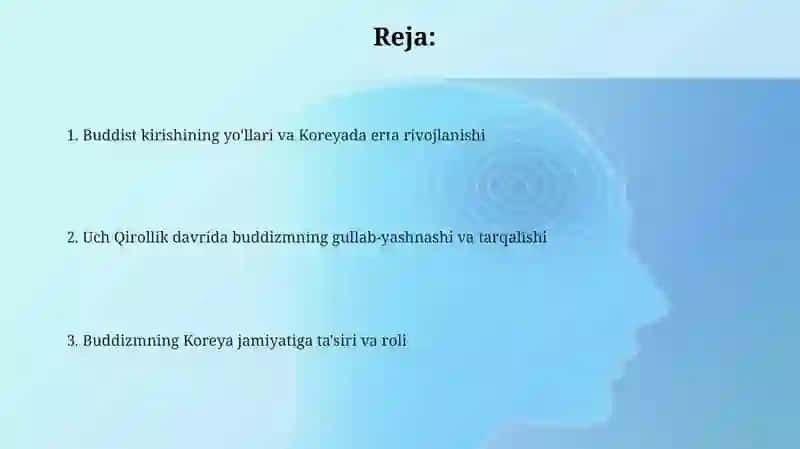 Reja:

1. Buddist kirishining yo'llari va Koreyada erta rivojlanishi

2. Uch Qirollik davrida buddizmning gullab-yashnashi va tarqalishi

3. Buddizmning Koreya jamiyatiga ta'siri va roli